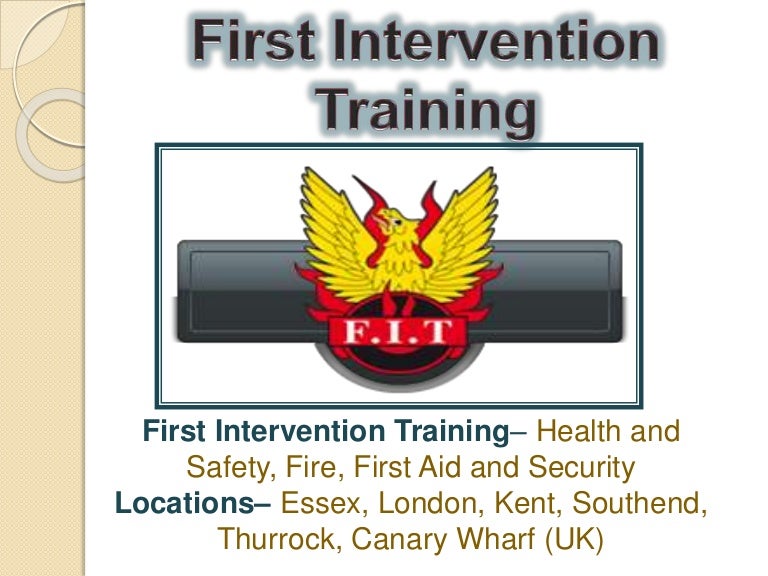 First Intervention Training

F.I.T

First Intervention Training– Health and Safety, Fire, First Aid and Security
Locations– Essex, London, Kent, Southend, Thurrock, Canary Wharf (UK)